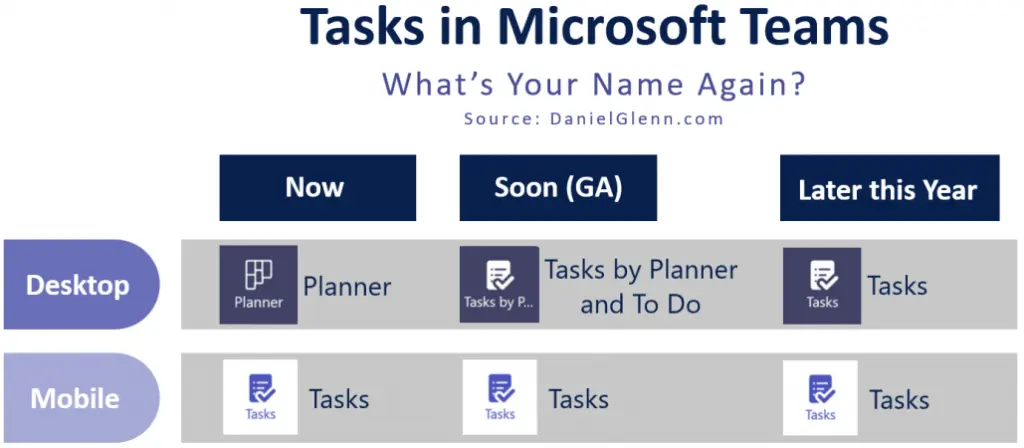 Tasks in Microsoft Teams

What's Your Name Again?

Source: DanielGlenn.com

|  | Now | Soon (GA) | Later this Year |
|---|---|---|---|
| Desktop | Planner Planner | Tasks by P... Tasks by Planner and To Do | Tasks Tasks |
| Mobile | Tasks Tasks | Tasks Tasks | Tasks Tasks |